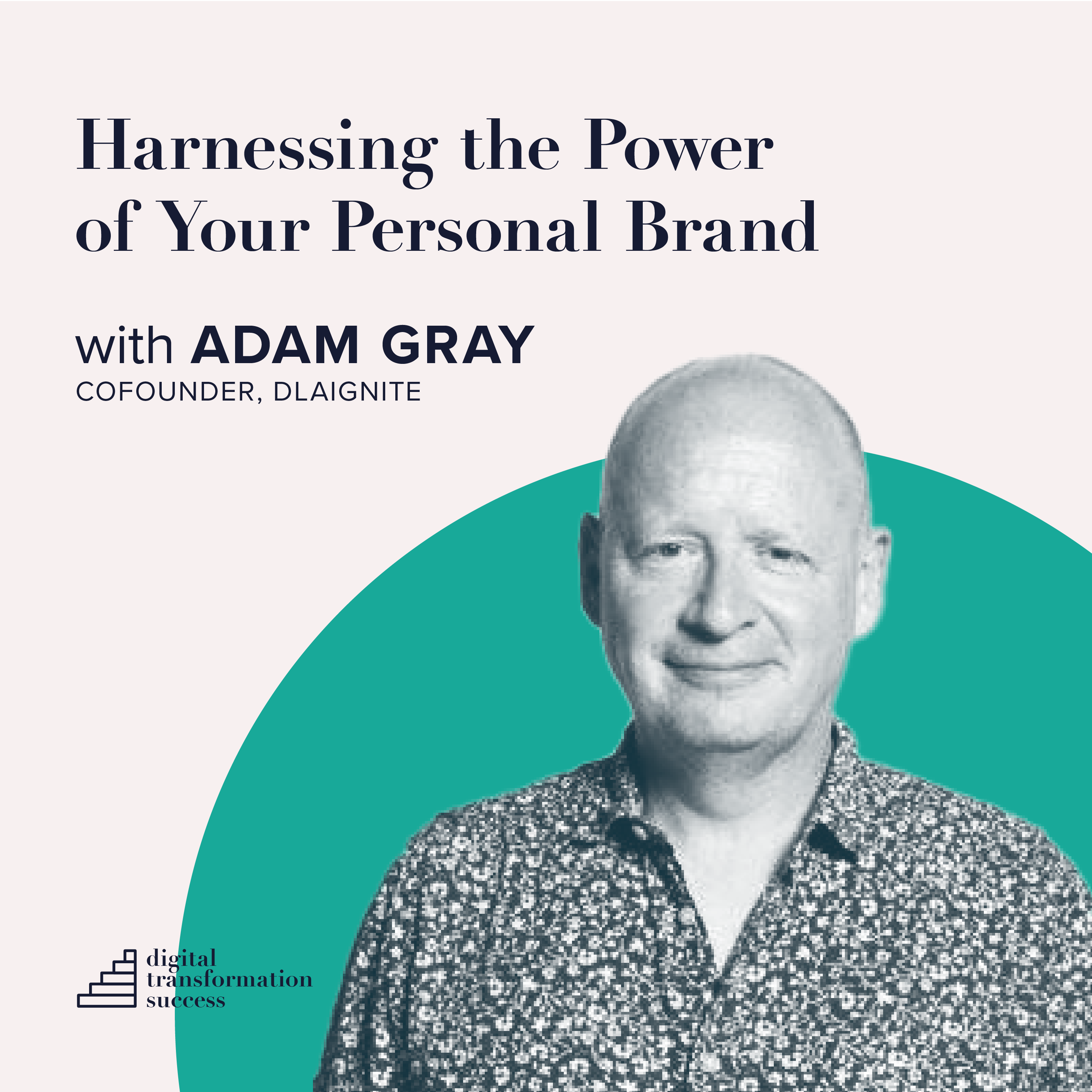 Harnessing the Power of Your Personal Brand

with ADAM GRAY
COFOUNDER, DLAIGNITE

digital transformation success